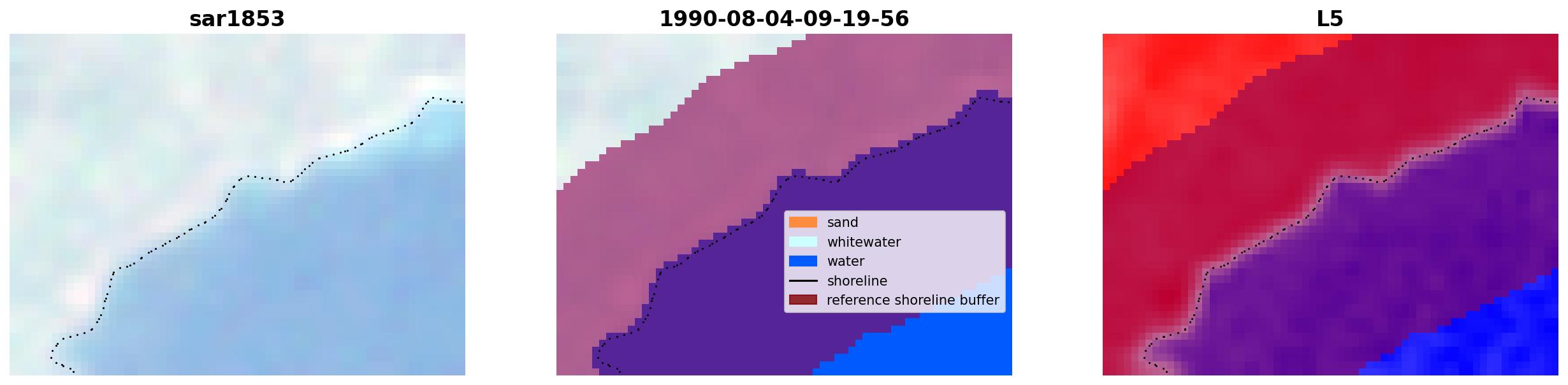 sar1853

1990-08-04-09-19-56

sand
whitewater
water
shoreline
reference shoreline buffer

L5